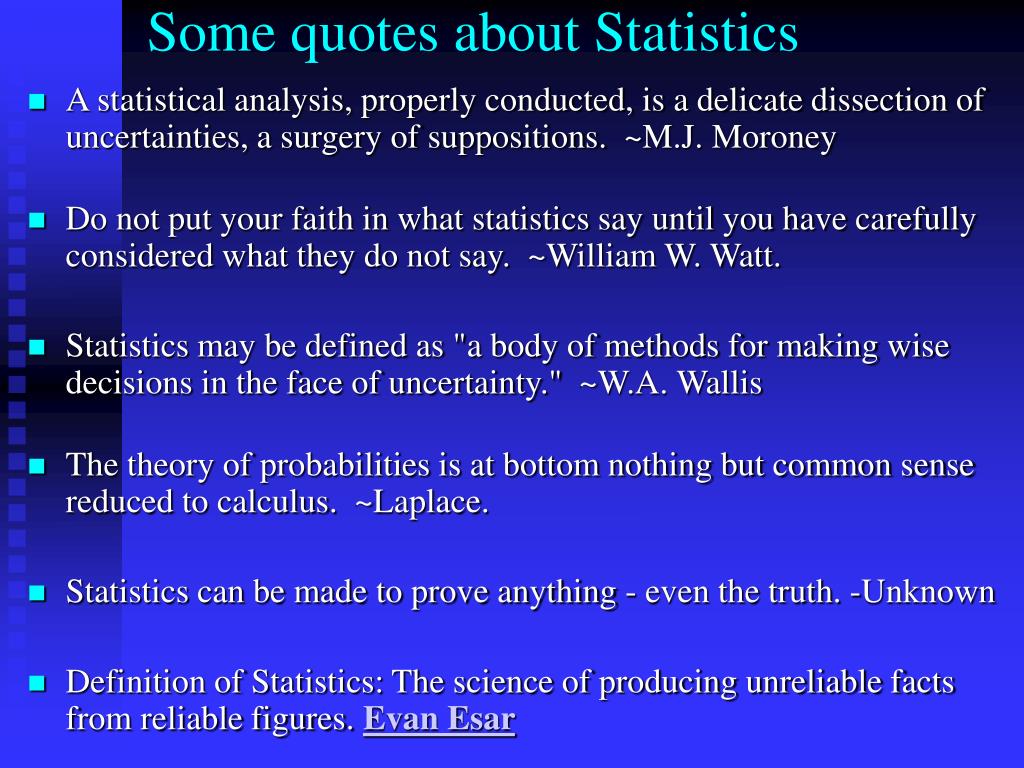 Some quotes about Statistics

A statistical analysis, properly conducted, is a delicate dissection of uncertainties, a surgery of suppositions. ~M.J. Moroney

Do not put your faith in what statistics say until you have carefully considered what they do not say. ~William W. Watt.

Statistics may be defined as "a body of methods for making wise decisions in the face of uncertainty." ~W.A. Wallis

The theory of probabilities is at bottom nothing but common sense reduced to calculus. ~Laplace.

Statistics can be made to prove anything - even the truth. -Unknown

Definition of Statistics: The science of producing unreliable facts from reliable figures. Evan Esar